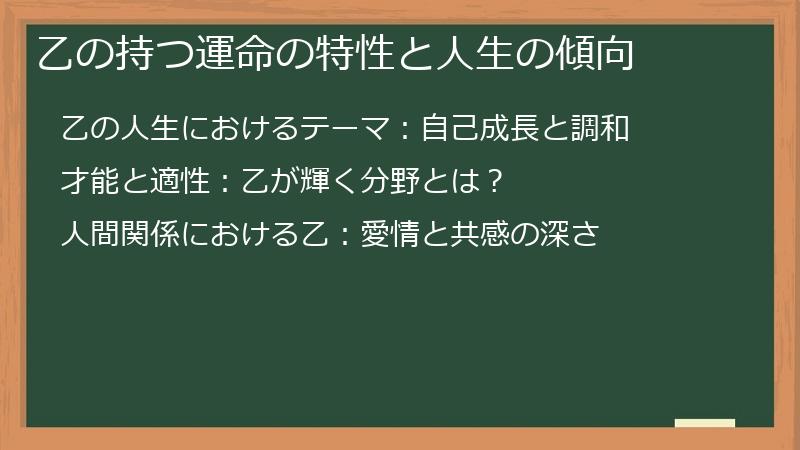 乙の持つ運命の特性と人生の傾向

乙の人生におけるテーマ：自己成長と調和

才能と適性：乙が輝く分野とは？

人間関係における乙：愛情と共感の深さ